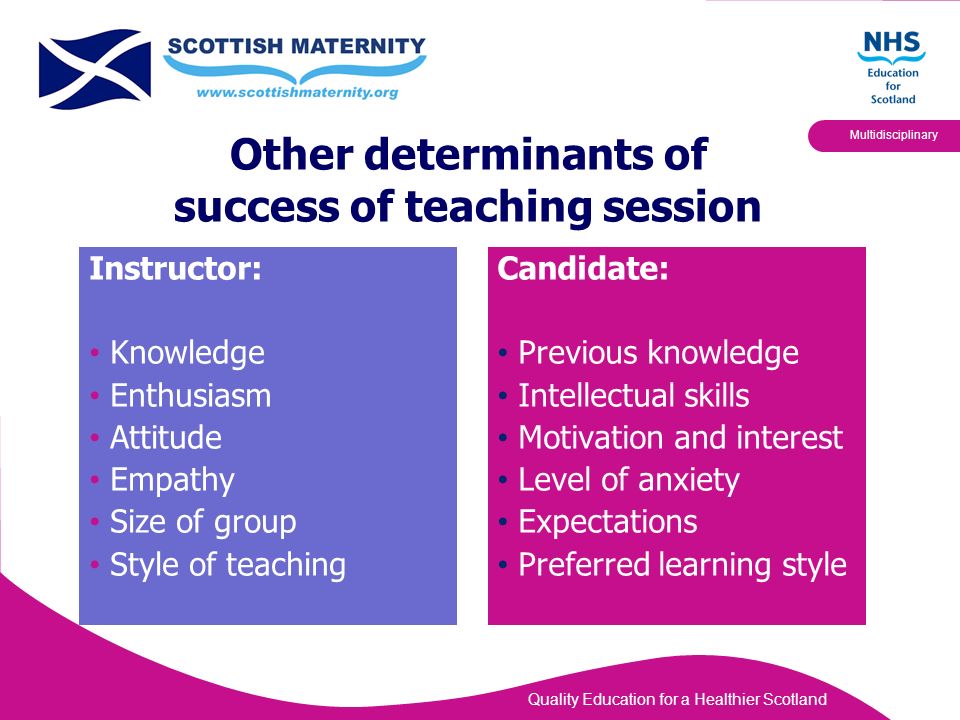 SCOTTISH MATERNITY
www.scottishmaternity.org

NHS
Education
for
Scotland

Multidisciplinary

Other determinants of success of teaching session

Instructor:

• Knowledge
• Enthusiasm
• Attitude
• Empathy
• Size of group
• Style of teaching

Candidate:

• Previous knowledge
• Intellectual skills
• Motivation and interest
• Level of anxiety
• Expectations
• Preferred learning style

Quality Education for a Healthier Scotland